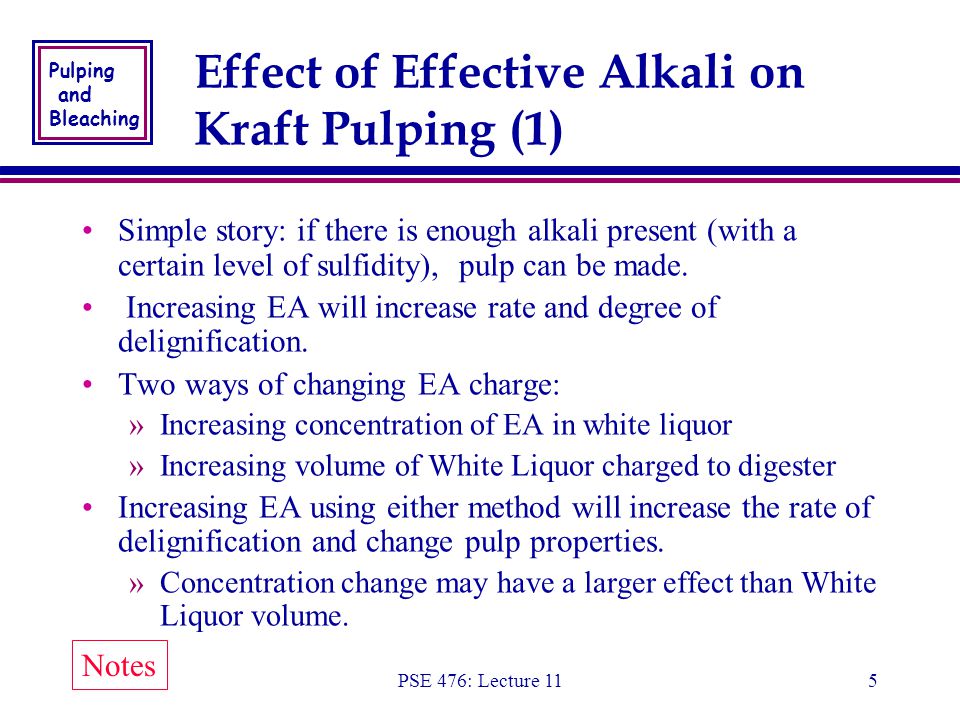 Pulping and Bleaching

Effect of Effective Alkali on Kraft Pulping (1)

• Simple story: if there is enough alkali present (with a certain level of sulfidity), pulp can be made.

• Increasing EA will increase rate and degree of delignification.

• Two ways of changing EA charge:

» Increasing concentration of EA in white liquor

» Increasing volume of White Liquor charged to digester

• Increasing EA using either method will increase the rate of delignification and change pulp properties.

» Concentration change may have a larger effect than White Liquor volume.

Notes

PSE 476: Lecture 11

5